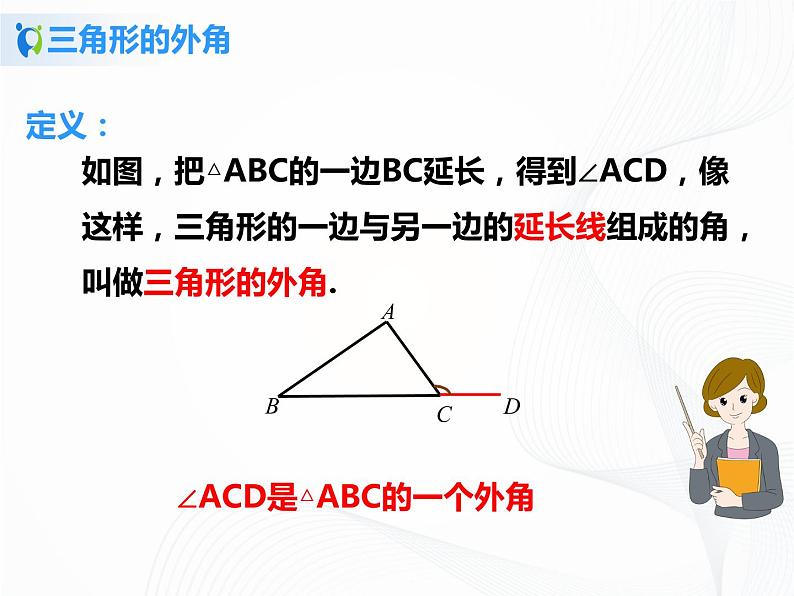 三角形的外角

定义：

如图，把△ABC的一边BC延长，得到∠ACD，像这样，三角形的一边与另一边的延长线组成的角，叫做三角形的外角.

A

B C D

∠ACD是△ABC的一个外角